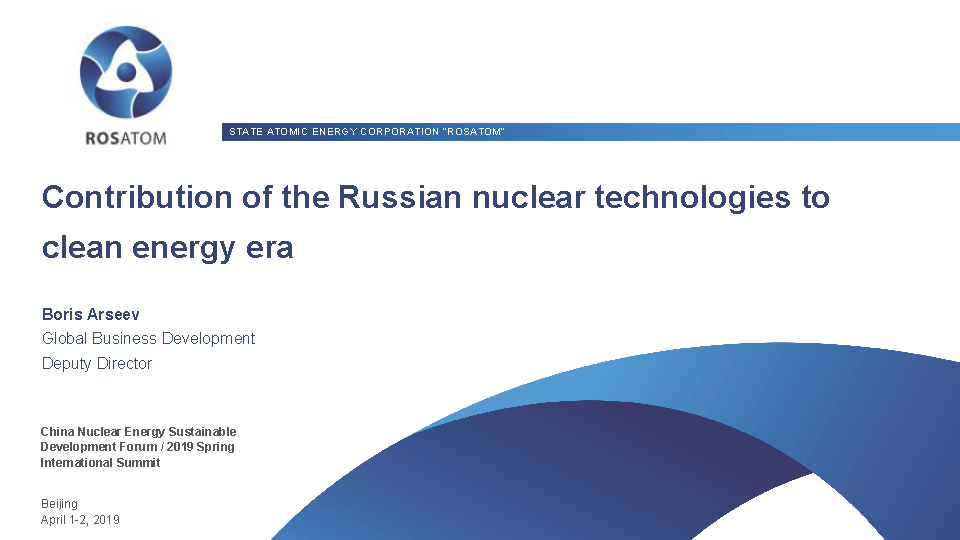 ROSATOM

STATE ATOMIC ENERGY CORPORATION "ROSATOM"

Contribution of the Russian nuclear technologies to clean energy era

Boris Arseev
Global Business Development
Deputy Director

China Nuclear Energy Sustainable Development Forum / 2019 Spring International Summit

Beijing
April 1-2, 2019